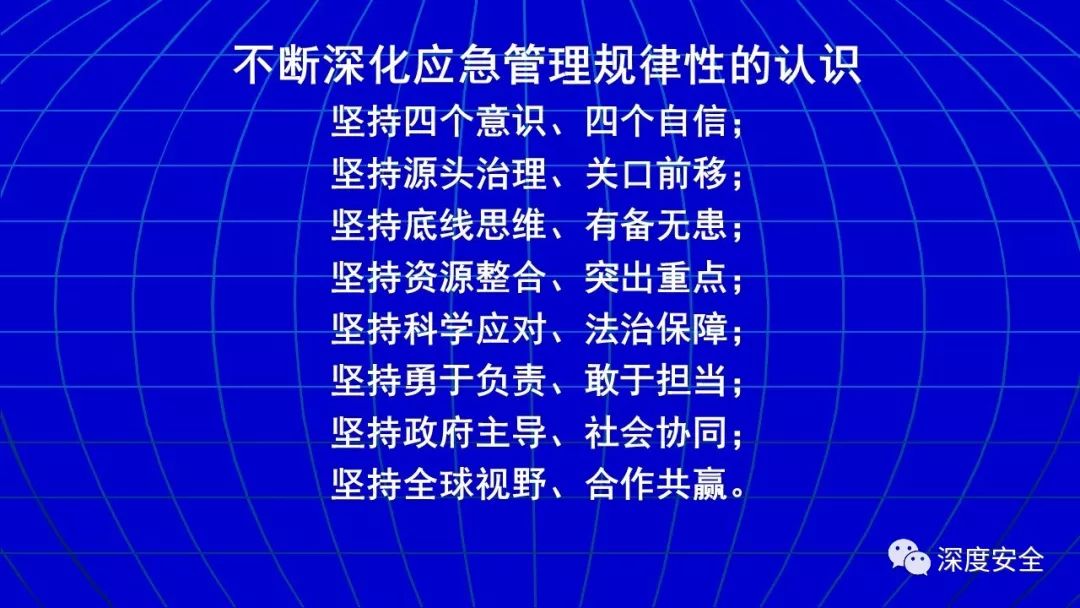 不断深化应急管理规律性的认识

坚持四个意识、四个自信；
坚持源头治理、关口前移；
坚持底线思维、有备无患；
坚持资源整合、突出重点；
坚持科学应对、法治保障；
坚持勇于负责、敢于担当；
坚持政府主导、社会协同；
坚持全球视野、合作共赢。

深度安全